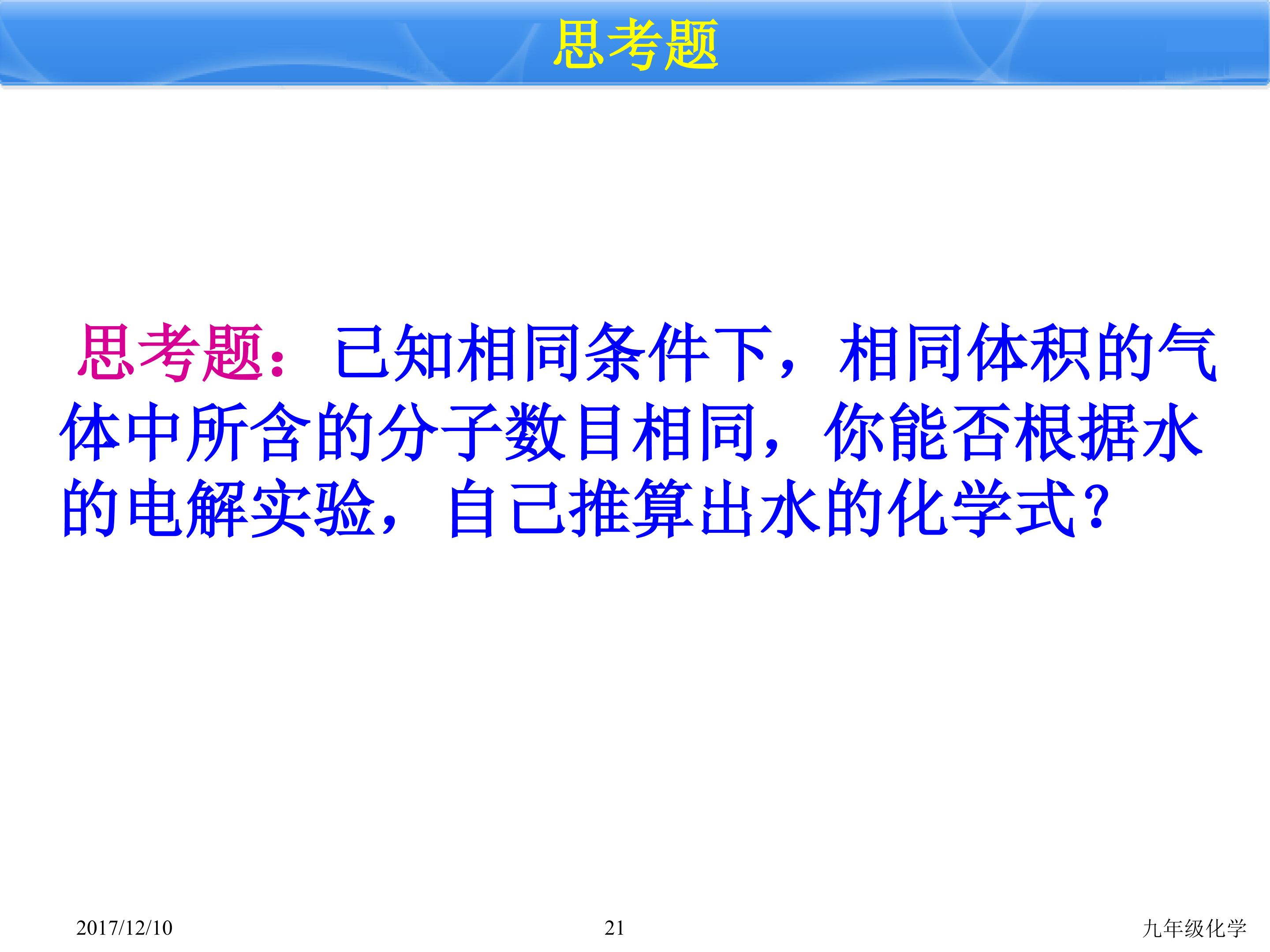 思考题

思考题：已知相同条件下，相同体积的气体中所含的分子数目相同，你能否根据水的电解实验，自己推算出水的化学式?

2017/12/10

21

九年级化学